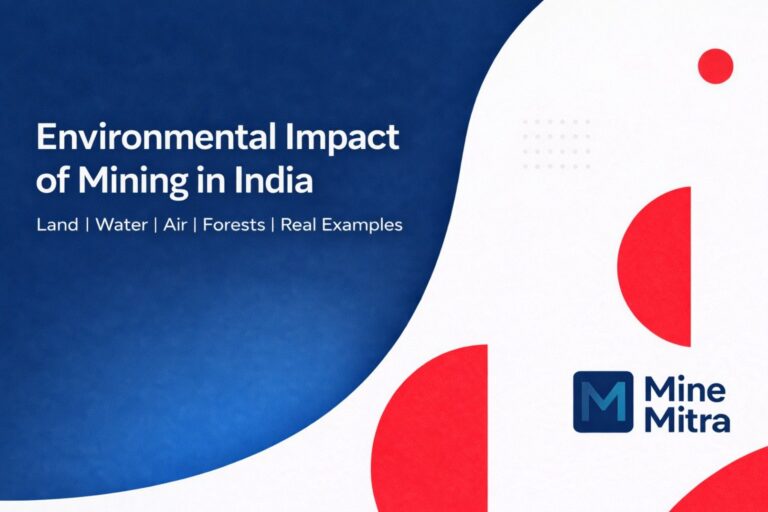 Environmental Impact of Mining in India

Land | Water | Air | Forests | Real Examples

M

Mine Mitra